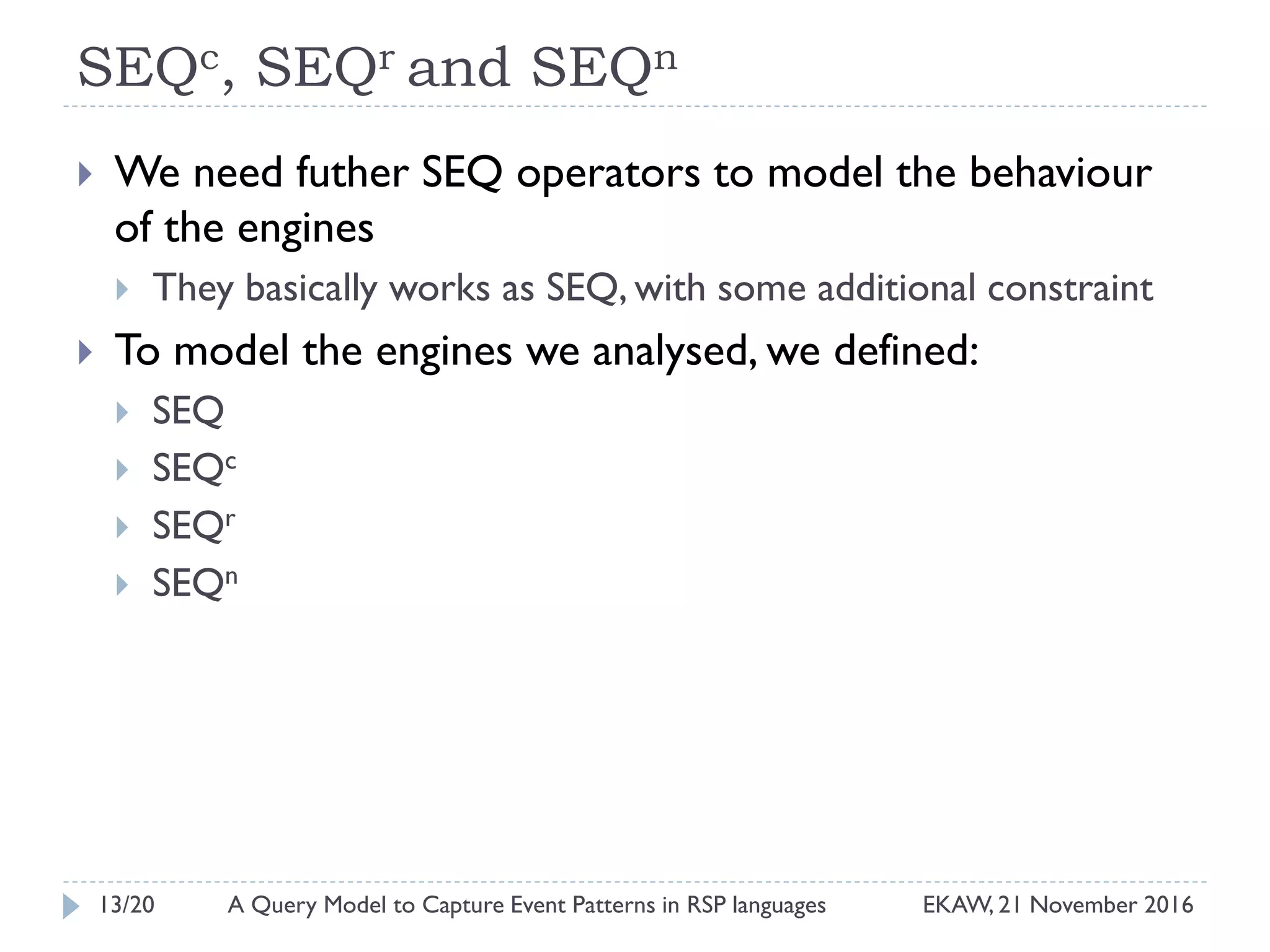 $SEQ^c$, $SEQ^r$ and $SEQ^n$

We need futher SEQ operators to model the behaviour of the engines

They basically works as SEQ, with some additional constraint

To model the engines we analysed, we defined:

SEQ

$SEQ^c$

$SEQ^r$

$SEQ^n$

13/20 A Query Model to Capture Event Patterns in RSP languages EKAW, 21 November 2016